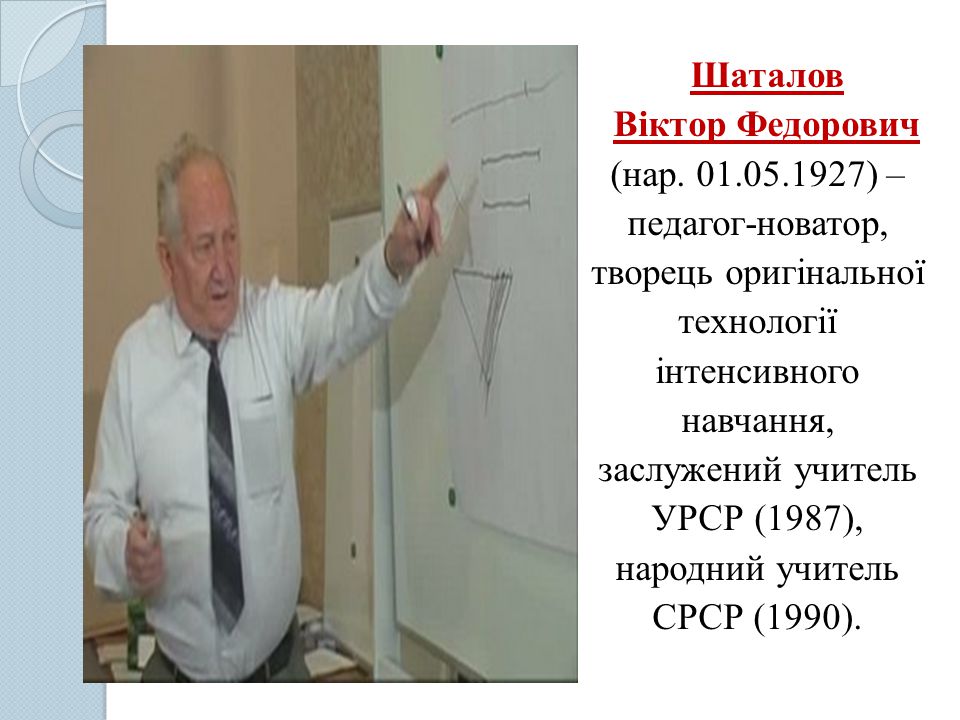 Шаталов Віктор Федорович

(нар. 01.05.1927) – педагог-новатор, творець оригінальної технології інтенсивного навчання, заслужений учитель УРСР (1987), народний учитель СРСР (1990).